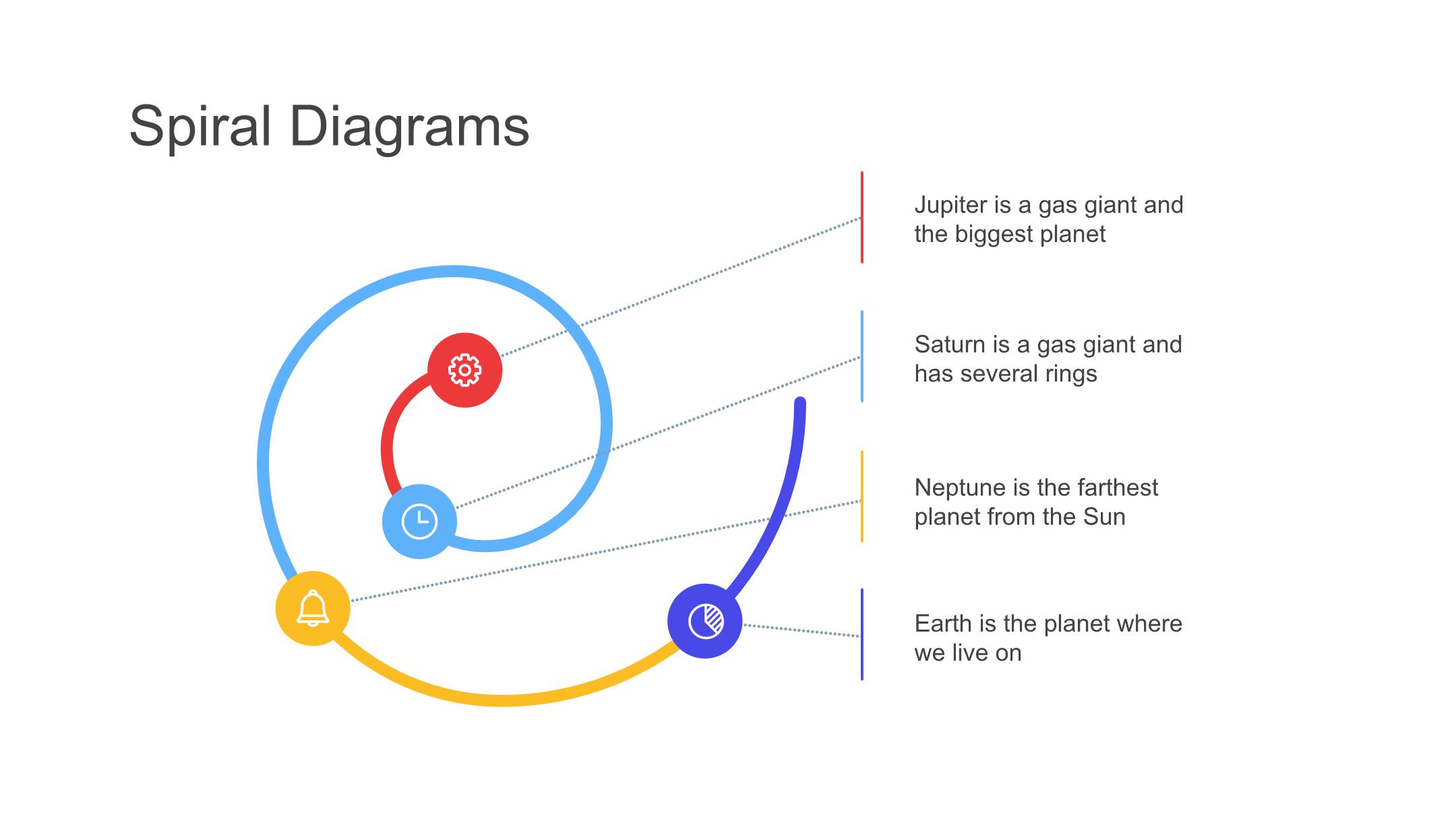 Spiral Diagrams

Jupiter is a gas giant and the biggest planet

Saturn is a gas giant and has several rings

Neptune is the farthest planet from the Sun

Earth is the planet where we live on